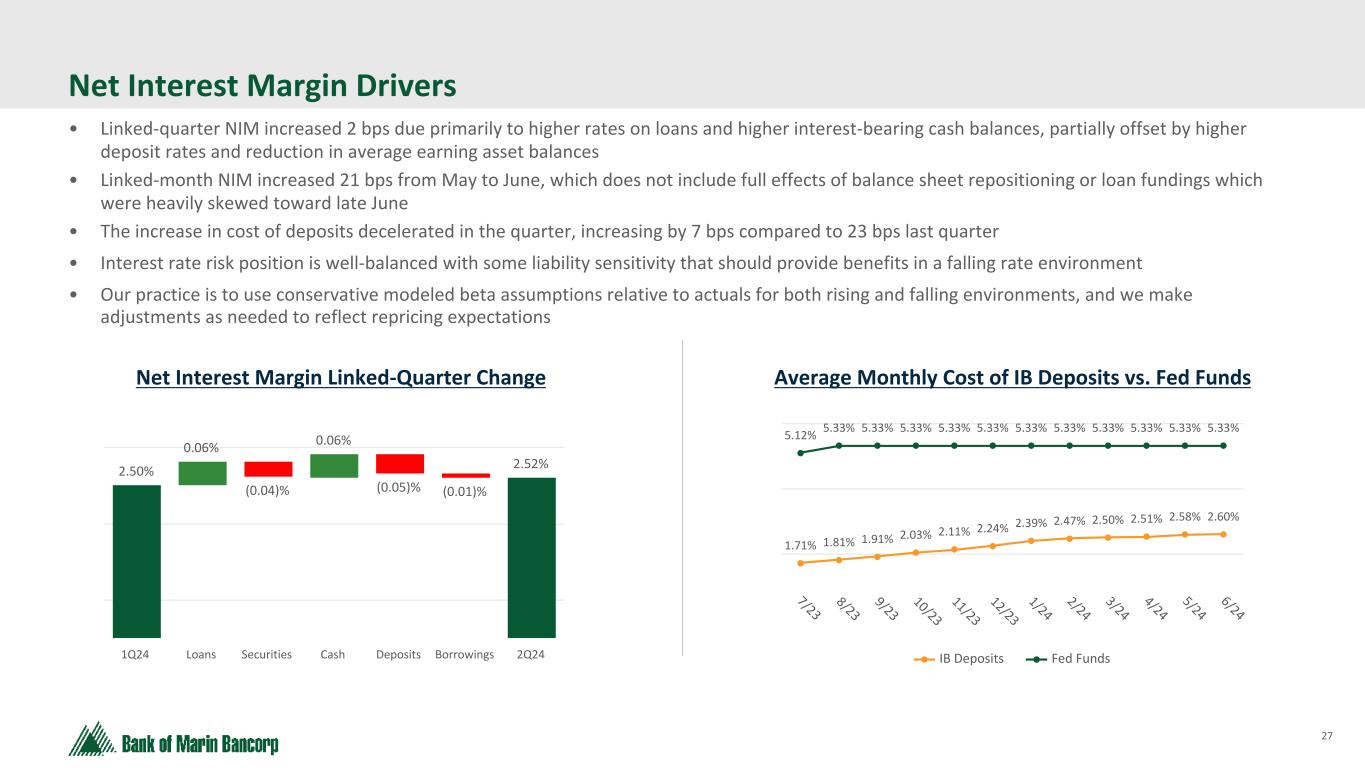 Net Interest Margin Drivers

• Linked-quarter NIM increased 2 bps due primarily to higher rates on loans and higher interest-bearing cash balances, partially offset by higher deposit rates and reduction in average earning asset balances

• Linked-month NIM increased 21 bps from May to June, which does not include full effects of balance sheet repositioning or loan fundings which were heavily skewed toward late June

• The increase in cost of deposits decelerated in the quarter, increasing by 7 bps compared to 23 bps last quarter

• Interest rate risk position is well-balanced with some liability sensitivity that should provide benefits in a falling rate environment

• Our practice is to use conservative modeled beta assumptions relative to actuals for both rising and falling environments, and we make adjustments as needed to reflect repricing expectations

Net Interest Margin Linked-Quarter Change

2.50%
0.06%
(0.04)%
0.06%
(0.05)%
(0.01)%
2.52%

1Q24 Loans Securities Cash Deposits Borrowings 2Q24

Average Monthly Cost of IB Deposits vs. Fed Funds

5.12% 5.33% 5.33% 5.33% 5.33% 5.33% 5.33% 5.33% 5.33% 5.33% 5.33% 5.33%

1.71% 1.81% 1.91% 2.03% 2.11% 2.24% 2.39% 2.47% 2.50% 2.51% 2.58% 2.60%

7/23 8/23 9/23 10/23 11/23 12/23 1/24 2/24 3/24 4/24 5/24 6/24

IB Deposits Fed Funds

Bank of Marin Bancorp

27